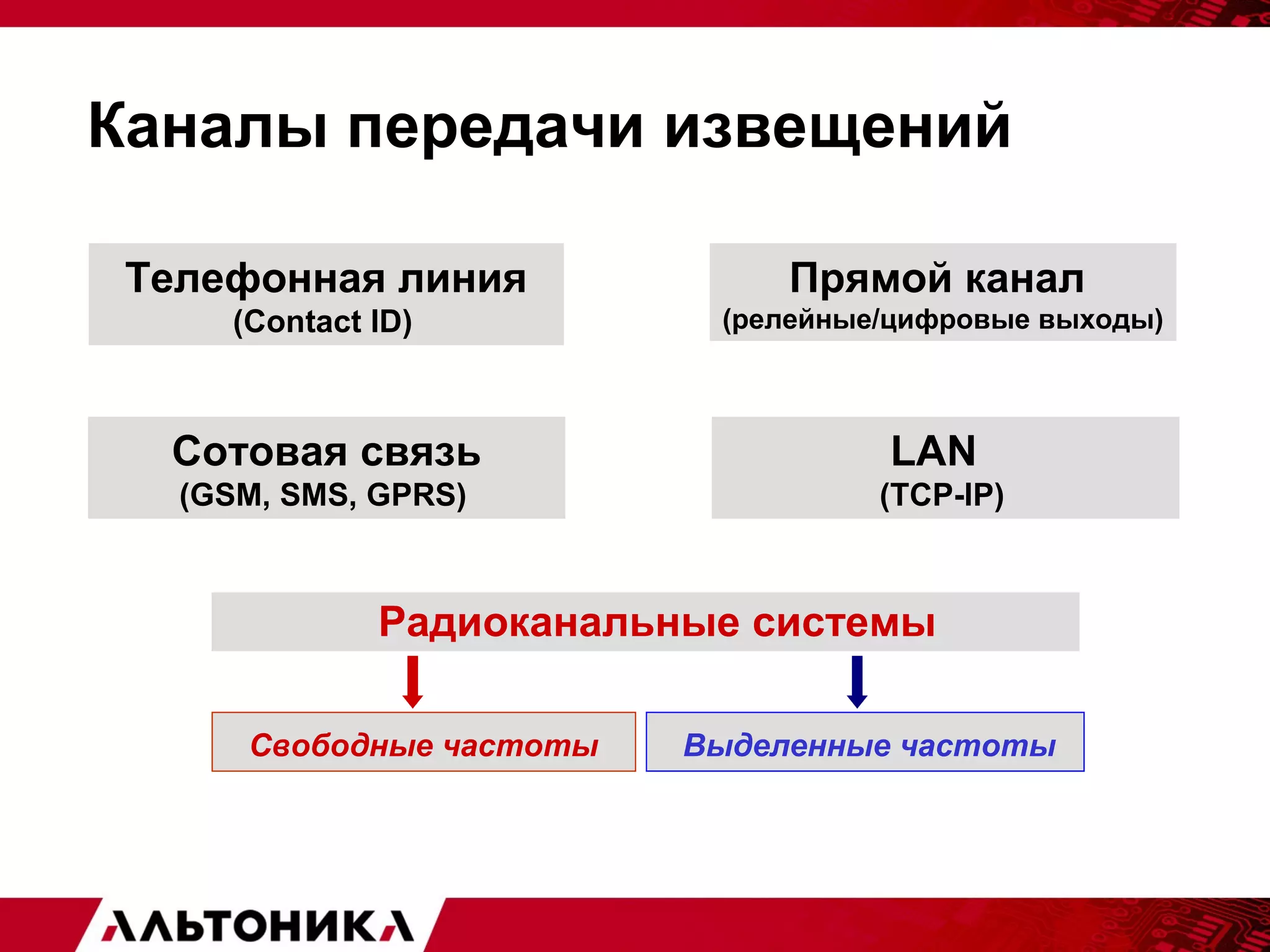 Каналы передачи извещений

Телефонная линия
(Contact ID)

Прямой канал
(релейные/цифровые выходы)

Сотовая связь
(GSM, SMS, GPRS)

LAN
(TCP-IP)

Радиоканальные системы

Свободные частоты

Выделенные частоты

АЛЬТОНИКА